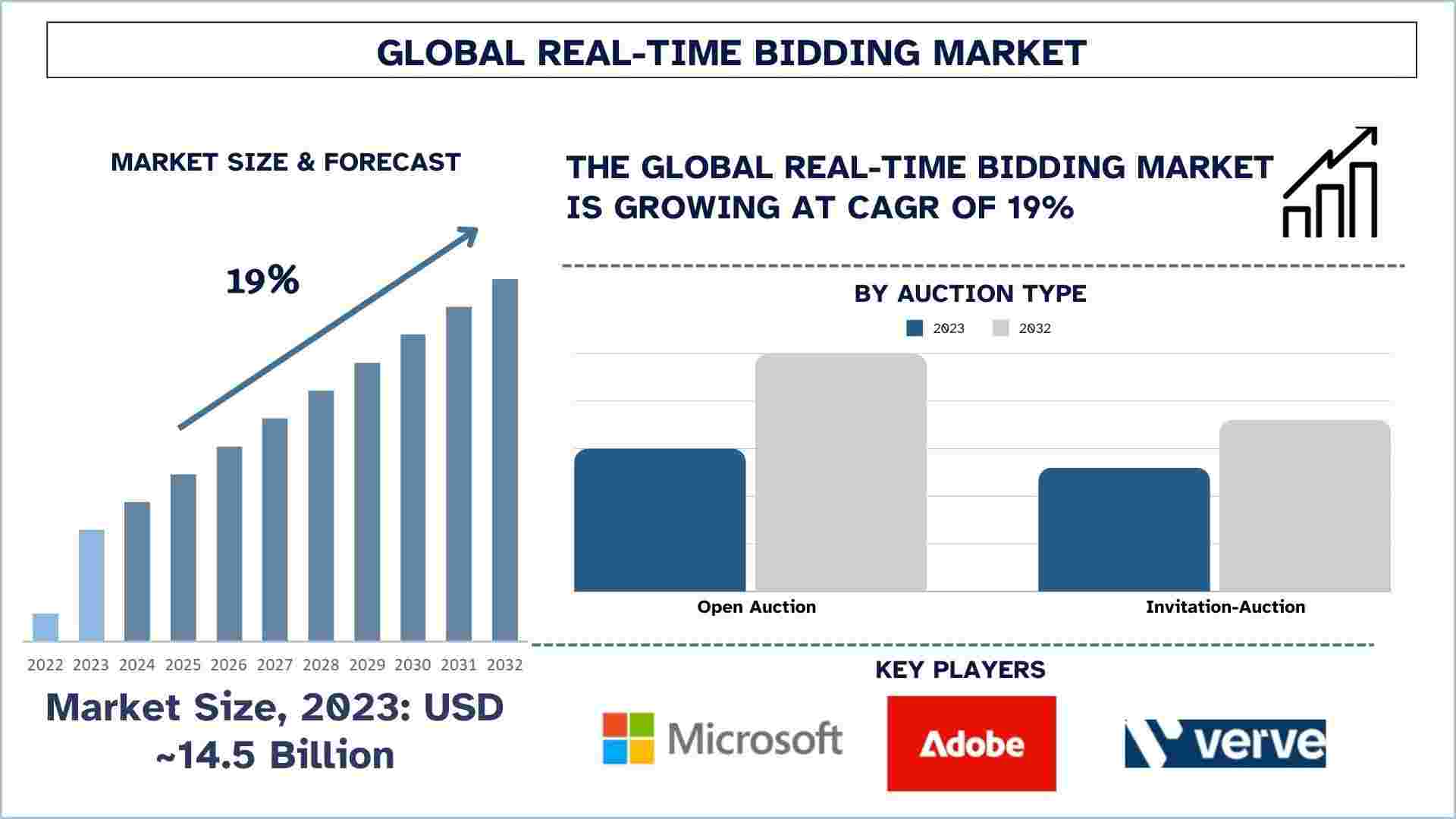 GLOBAL REAL-TIME BIDDING MARKET

MARKET SIZE & FORECAST

19%

2022 2023 2024 2025 2026 2027 2028 2029 2030 2031 2032

Market Size, 2023: USD ~14.5 Billion

THE GLOBAL REAL-TIME BIDDING MARKET IS GROWING AT CAGR OF 19%

BY AUCTION TYPE

2023 2032

Open Auction

Invitation-Auction

KEY PLAYERS

Microsoft

Adobe

verve